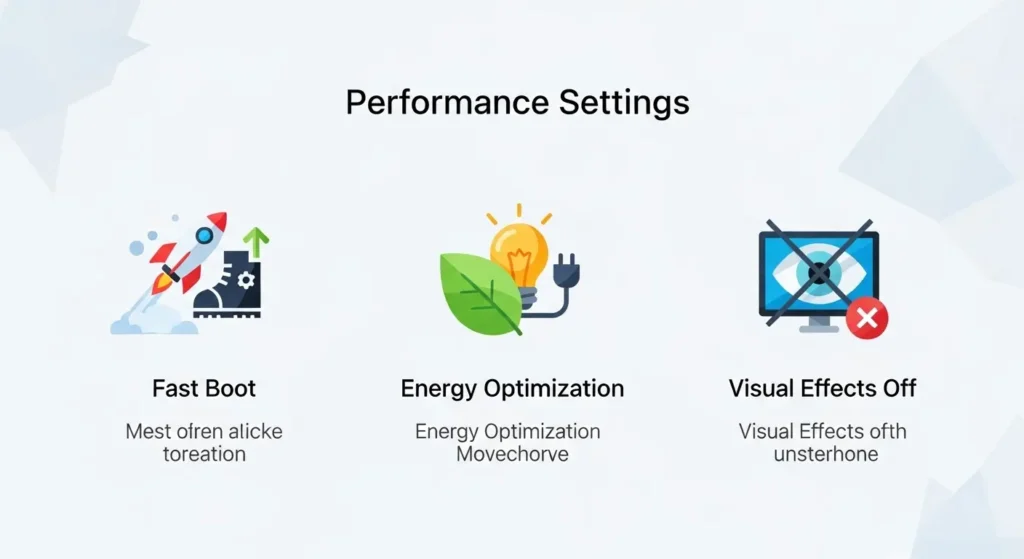 Performance Settings

Fast Boot

Mest ofren alicke toreation

Energy Optimization

Energy Optimization Movechorve

Visual Effects Off

Visual Effects ofth unsterhone